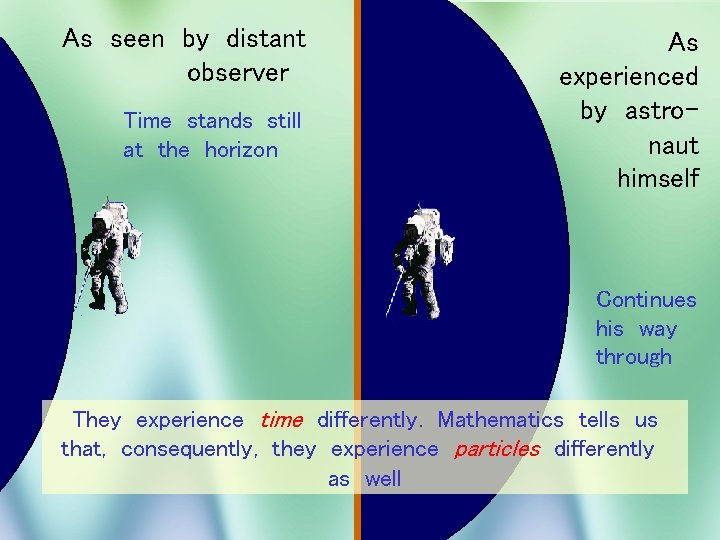 As seen by distant observer

Time stands still at the horizon

As experienced by astronaut himself

Continues his way through

They experience time differently. Mathematics tells us that, consequently, they experience particles differently as well